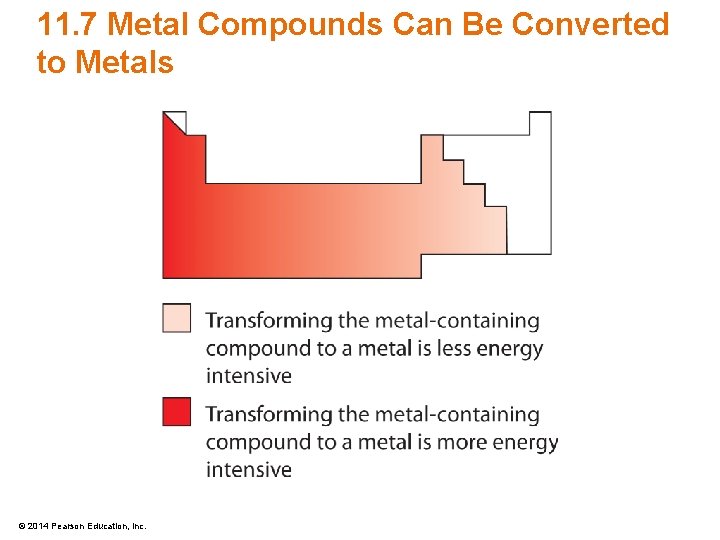 11.7 Metal Compounds Can Be Converted to Metals

Transforming the metal-containing compound to a metal is less energy intensive

Transforming the metal-containing compound to a metal is more energy intensive

© 2014 Pearson Education, Inc.